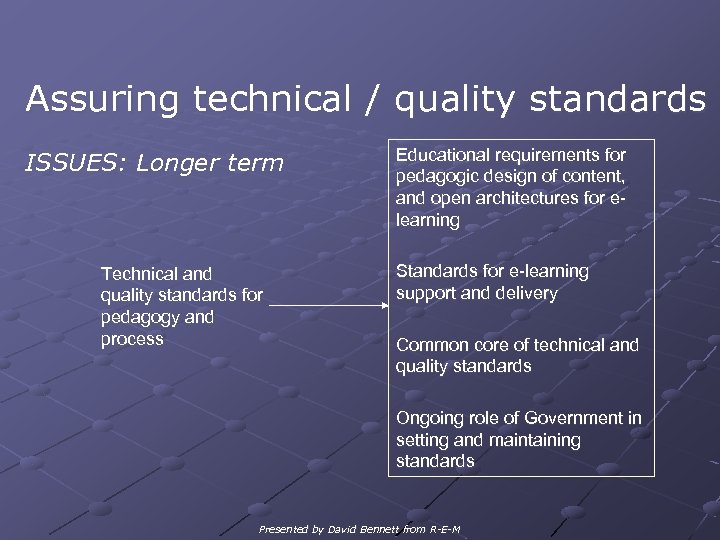 Assuring technical / quality standards

ISSUES: Longer term

Technical and quality standards for pedagogy and process

Educational requirements for pedagogic design of content, and open architectures for e-learning

Standards for e-learning support and delivery

Common core of technical and quality standards

Ongoing role of Government in setting and maintaining standards

Presented by David Bennett from R-E-M